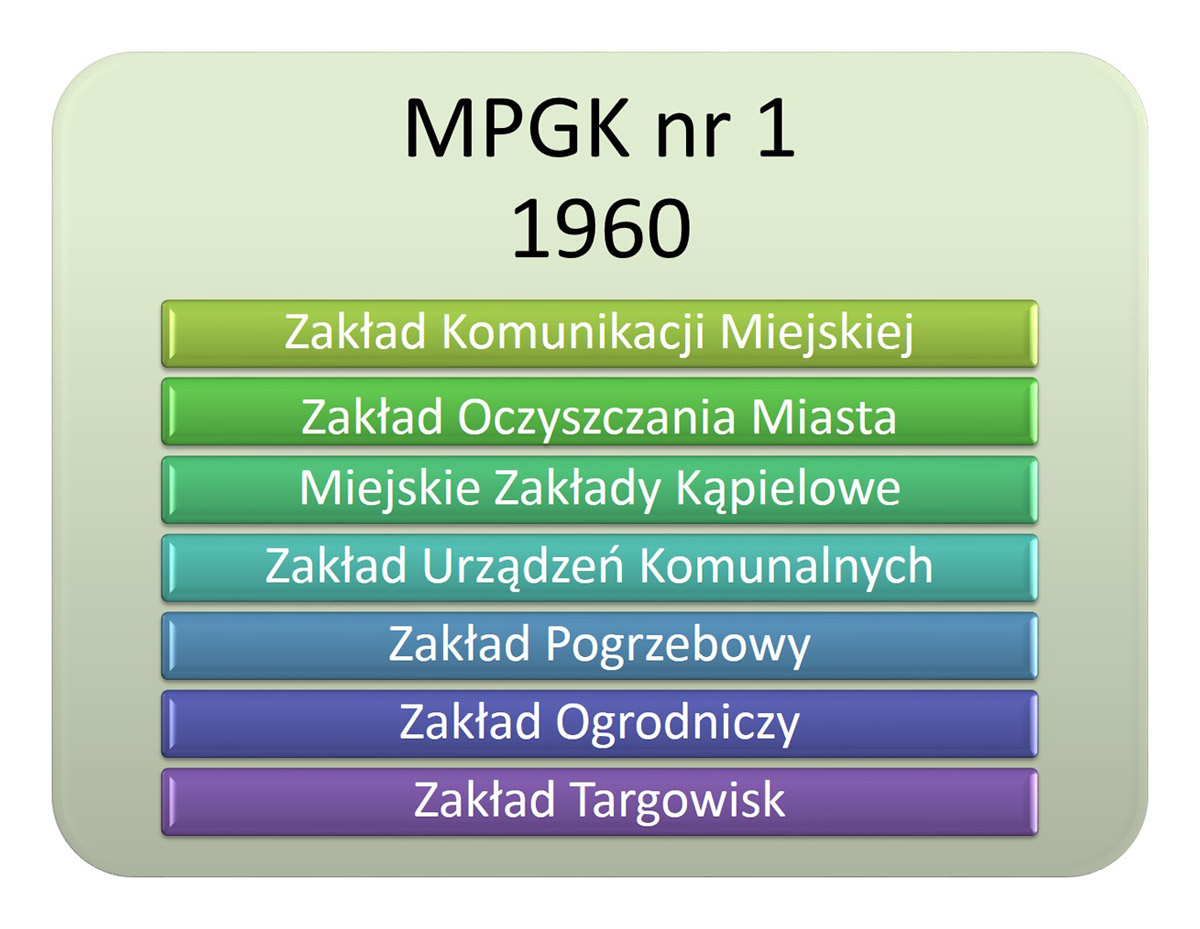 MPGK nr 1
1960

Zakład Komunikacji Miejskiej

Zakład Oczyszczania Miasta

Miejskie Zakłady Kąpielowe

Zakład Urządzeń Komunalnych

Zakład Pogrzebowy

Zakład Ogrodniczy

Zakład Targowisk